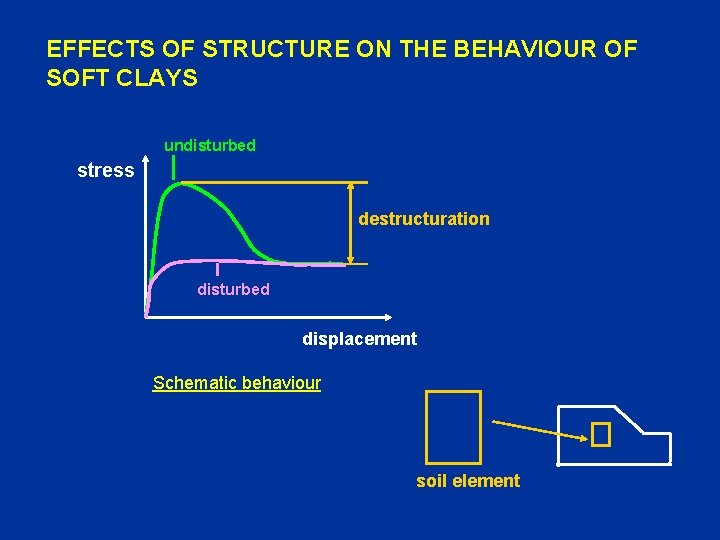 EFFECTS OF STRUCTURE ON THE BEHAVIOUR OF SOFT CLAYS

undisturbed

stress

destructuration

disturbed

displacement

Schematic behaviour

soil element